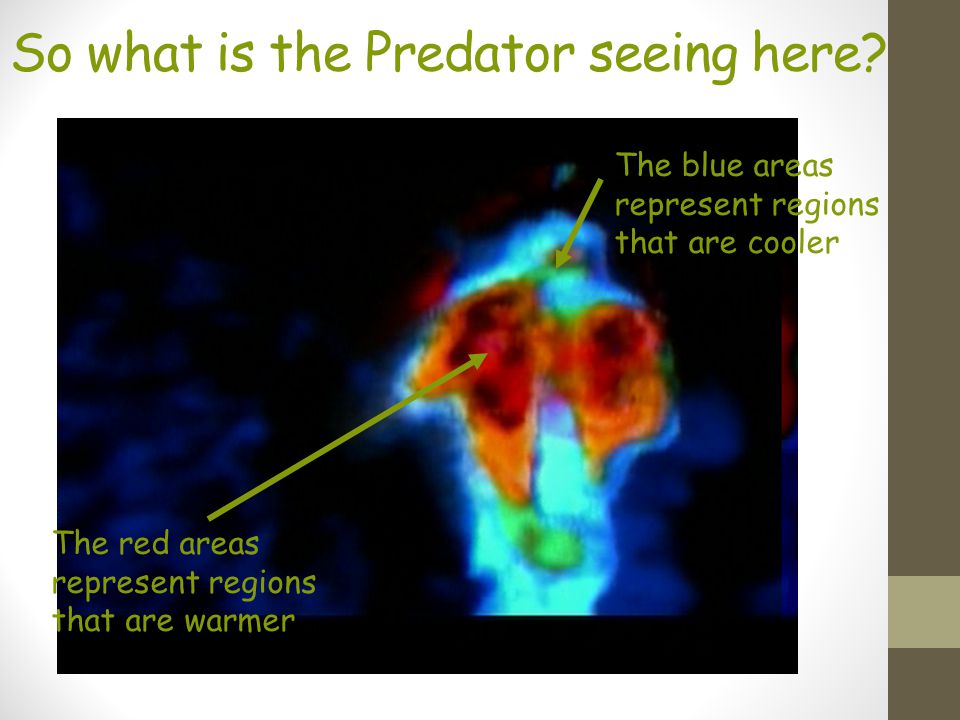 So what is the Predator seeing here?

The blue areas represent regions that are cooler

The red areas represent regions that are warmer